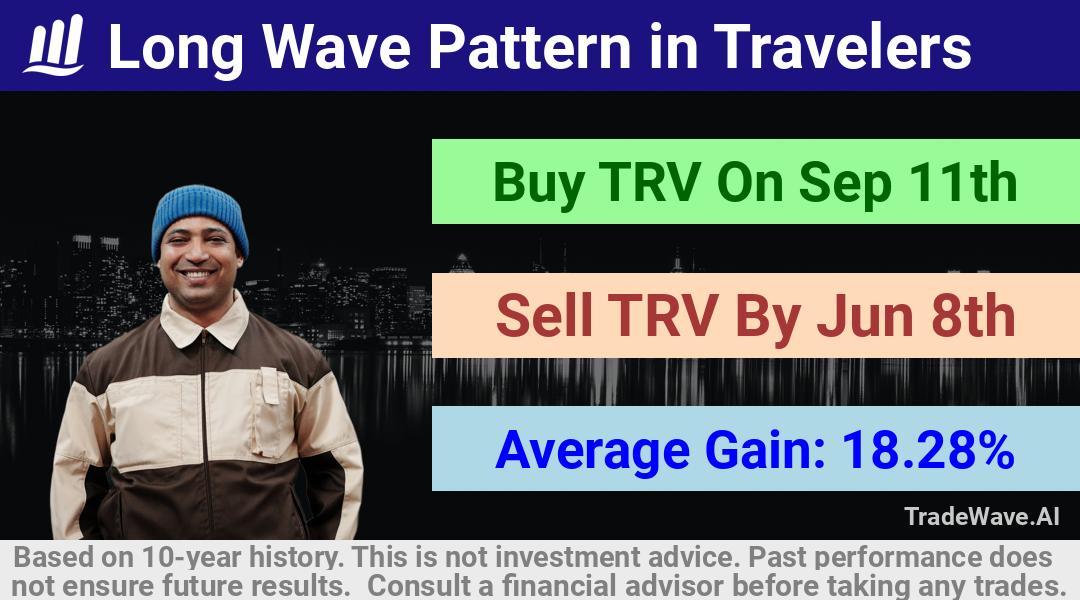 Long Wave Pattern in Travelers

Buy TRV On Sep 11th

Sell TRV By Jun 8th

Average Gain: 18.28%

TradeWave.AI

Based on 10-year history. This is not investment advice. Past performance does not ensure future results. Consult a financial advisor before taking any trades.